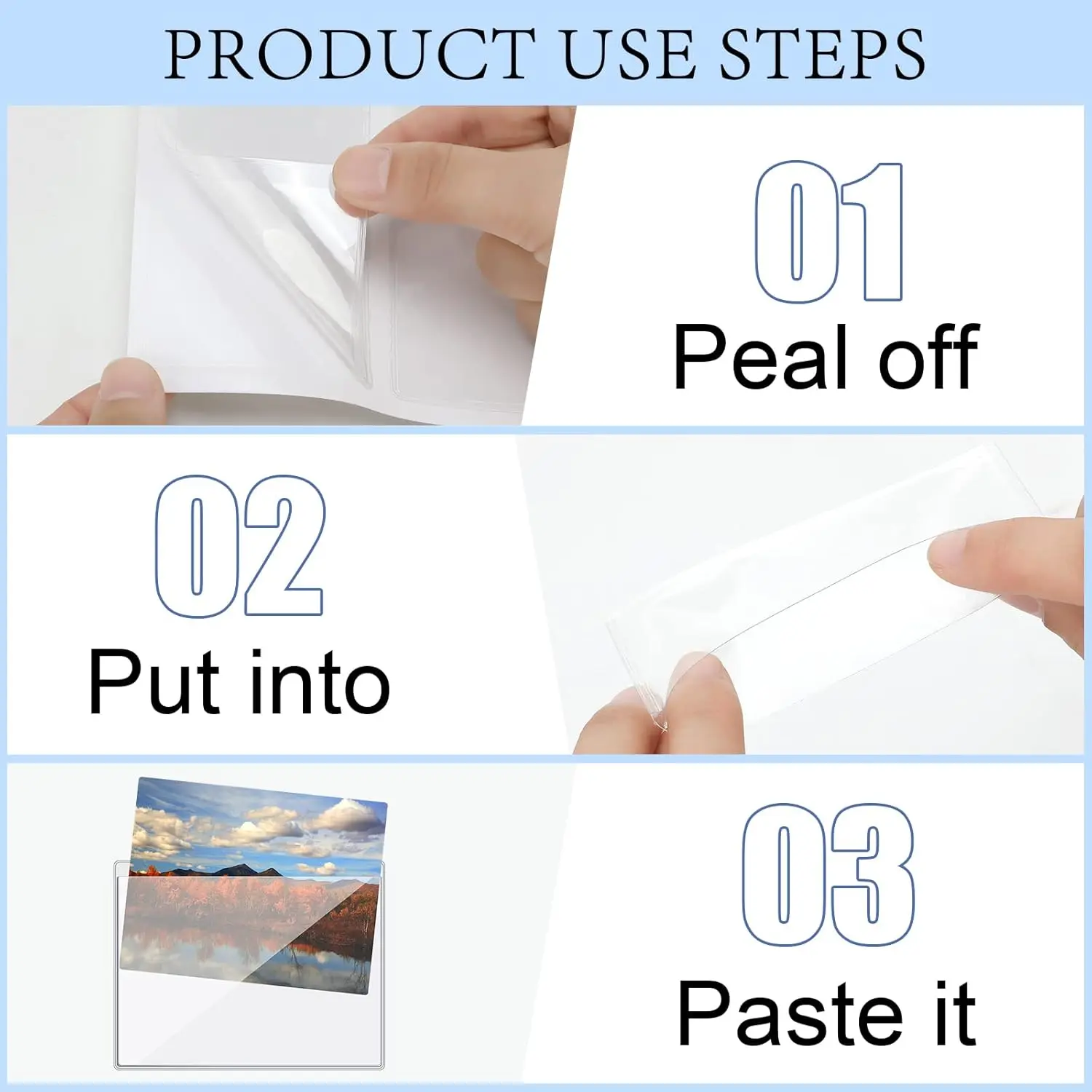 PRODUCT USE STEPS

01
Peal off

02
Put into

03
Paste it